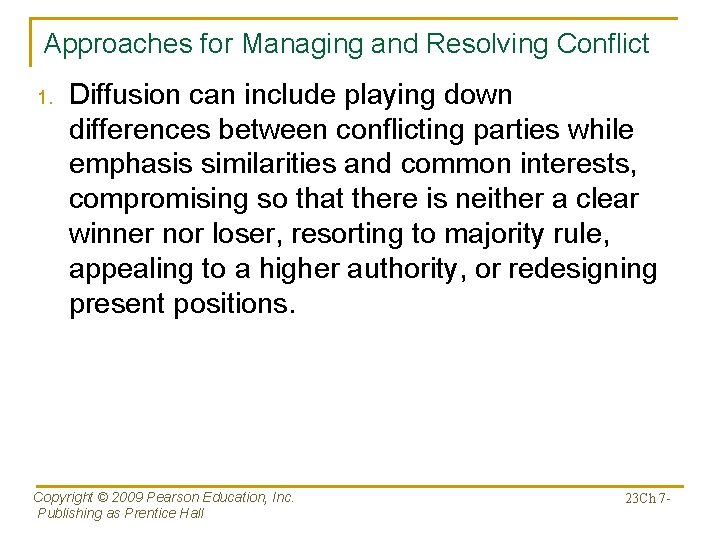 Approaches for Managing and Resolving Conflict

1. Diffusion can include playing down differences between conflicting parties while emphasis similarities and common interests, compromising so that there is neither a clear winner nor loser, resorting to majority rule, appealing to a higher authority, or redesigning present positions.

Copyright © 2009 Pearson Education, Inc.
Publishing as Prentice Hall

23Ch 7-